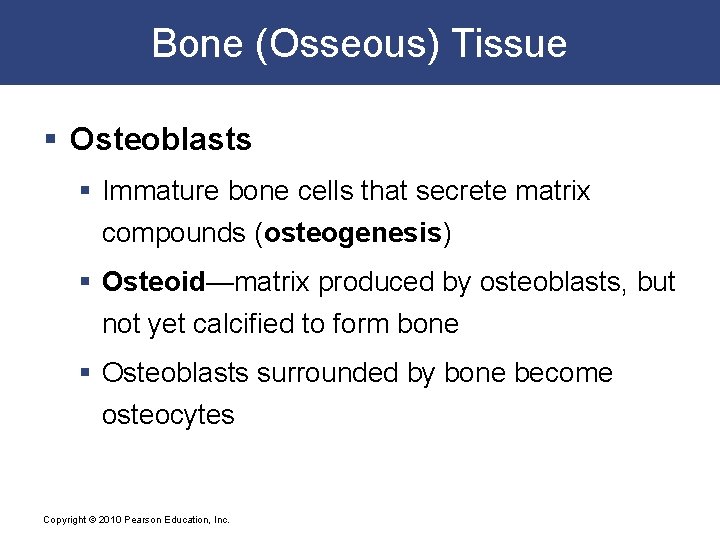 Bone (Osseous) Tissue

▪ Osteoblasts

▪ Immature bone cells that secrete matrix compounds (osteogenesis)

▪ Osteoid—matrix produced by osteoblasts, but not yet calcified to form bone

▪ Osteoblasts surrounded by bone become osteocytes

Copyright © 2010 Pearson Education, Inc.